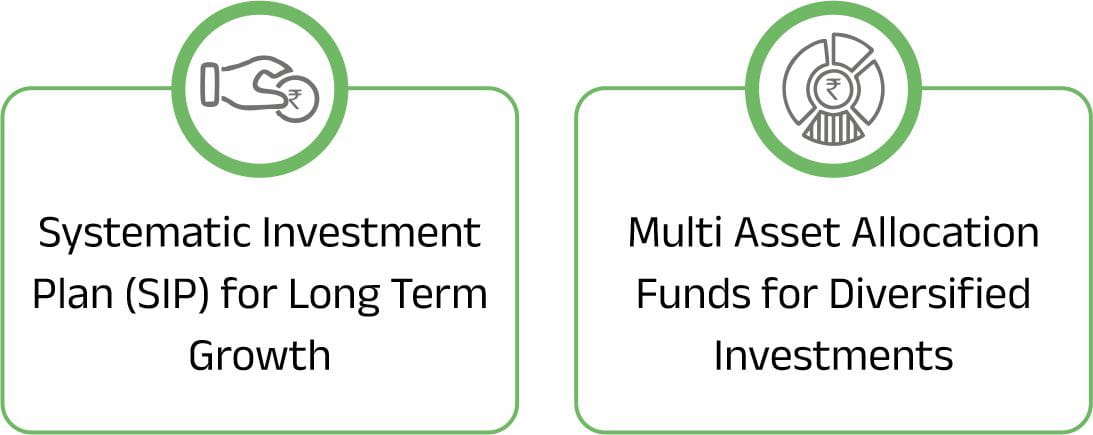 ₹

Systematic Investment Plan (SIP) for Long Term Growth

₹

Multi Asset Allocation Funds for Diversified Investments